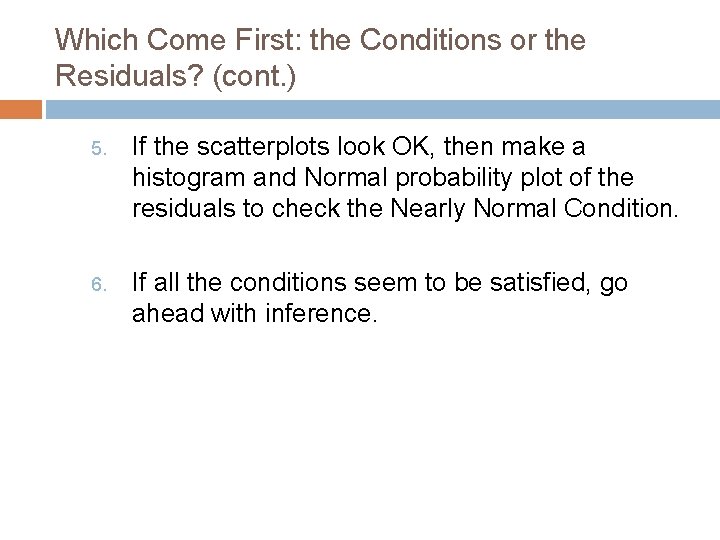 Which Come First: the Conditions or the Residuals? (cont.)

5. If the scatterplots look OK, then make a histogram and Normal probability plot of the residuals to check the Nearly Normal Condition.

6. If all the conditions seem to be satisfied, go ahead with inference.